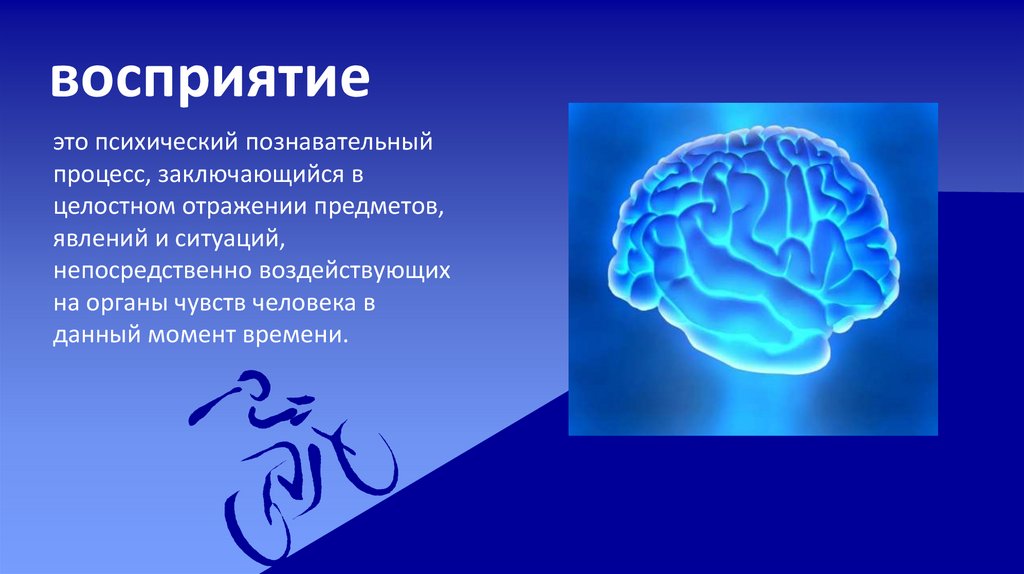 восприятие

это психический познавательный процесс, заключающийся в целостном отражении предметов, явлений и ситуаций, непосредственно воздействующих на органы чувств человека в данный момент времени.